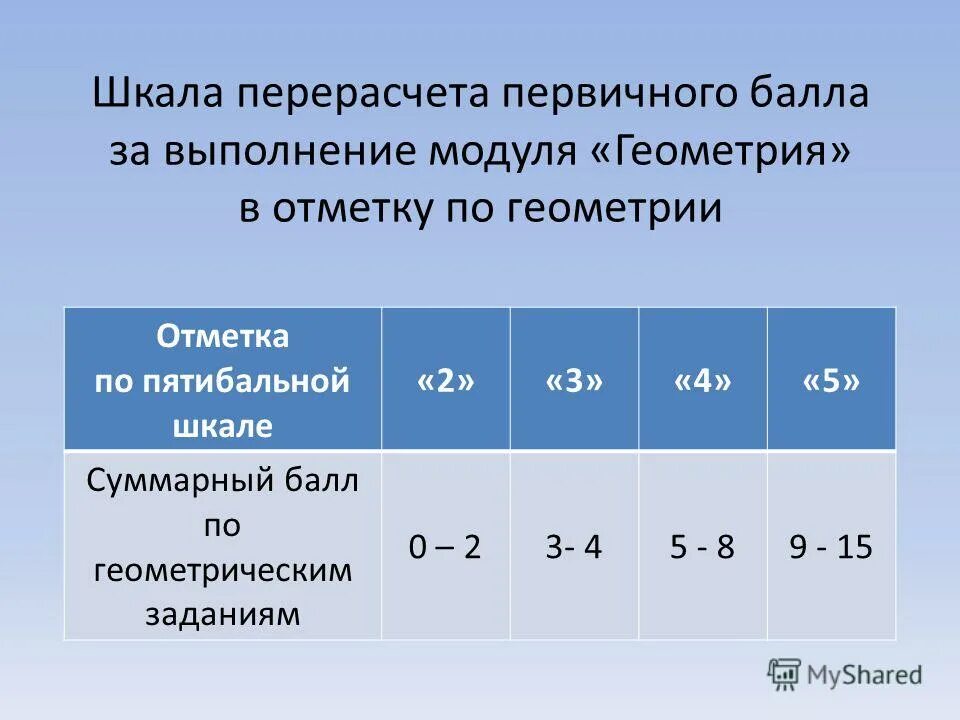 Шкала перерасчета первичного балла за выполнение модуля «Геометрия» в отметку по геометрии

| Отметка по пятибальной шкале | «2» | «3» | «4» | «5» |
|---|---|---|---|---|
| Суммарный балл по геометрическим заданиям | 0 – 2 | 3- 4 | 5 - 8 | 9 - 15 |

MyShared